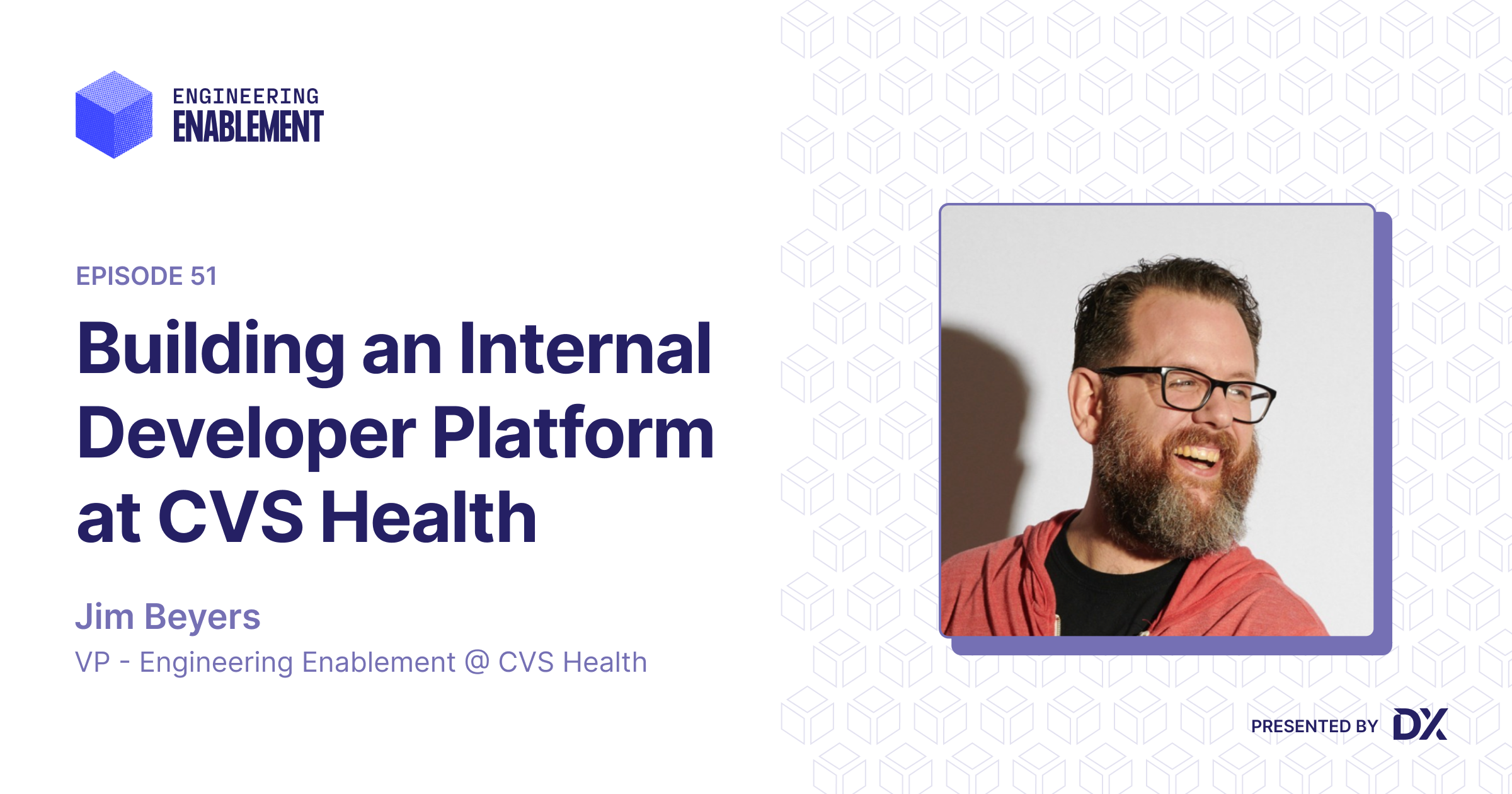 ENGINEERING
ENABLEMENT

EPISODE 51

Building an Internal Developer Platform at CVS Health

Jim Beyers
VP - Engineering Enablement @ CVS Health

PRESENTED BY DX